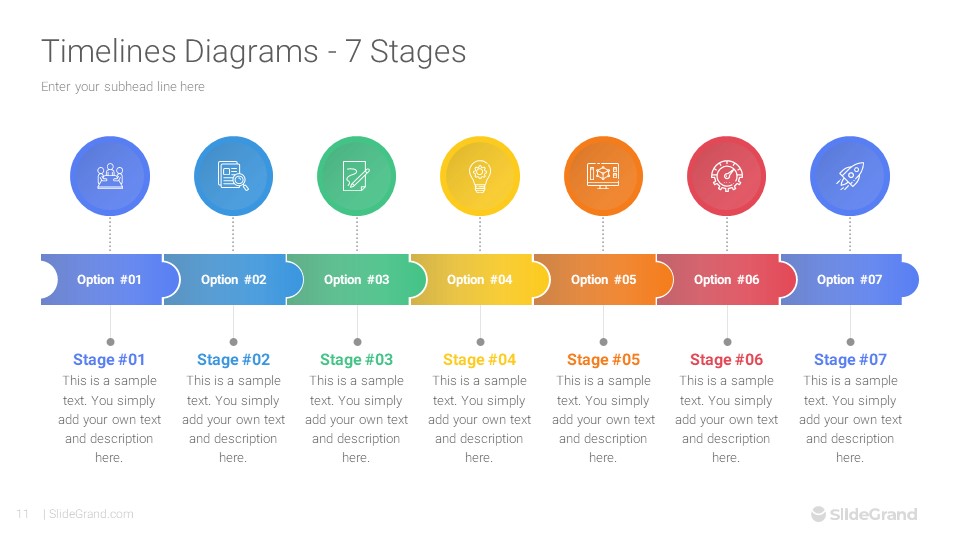 Timelines Diagrams - 7 Stages

Enter your subhead line here

Option #01

Option #02

Option #03

Option #04

Option #05

Option #06

Option #07

Stage #01
This is a sample text. You simply add your own text and description here.

Stage #02
This is a sample text. You simply add your own text and description here.

Stage #03
This is a sample text. You simply add your own text and description here.

Stage #04
This is a sample text. You simply add your own text and description here.

Stage #05
This is a sample text. You simply add your own text and description here.

Stage #06
This is a sample text. You simply add your own text and description here.

Stage #07
This is a sample text. You simply add your own text and description here.

11 | SlideGrand.com

SlideGrand